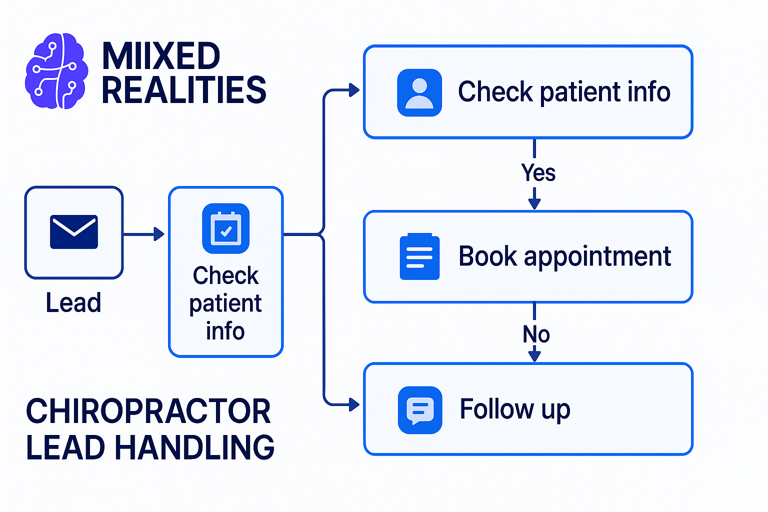 MIIXED REALITIES

Lead

Check patient info

Check patient info

Yes

Book appointment

No

Follow up

CHIROPRACTOR LEAD HANDLING